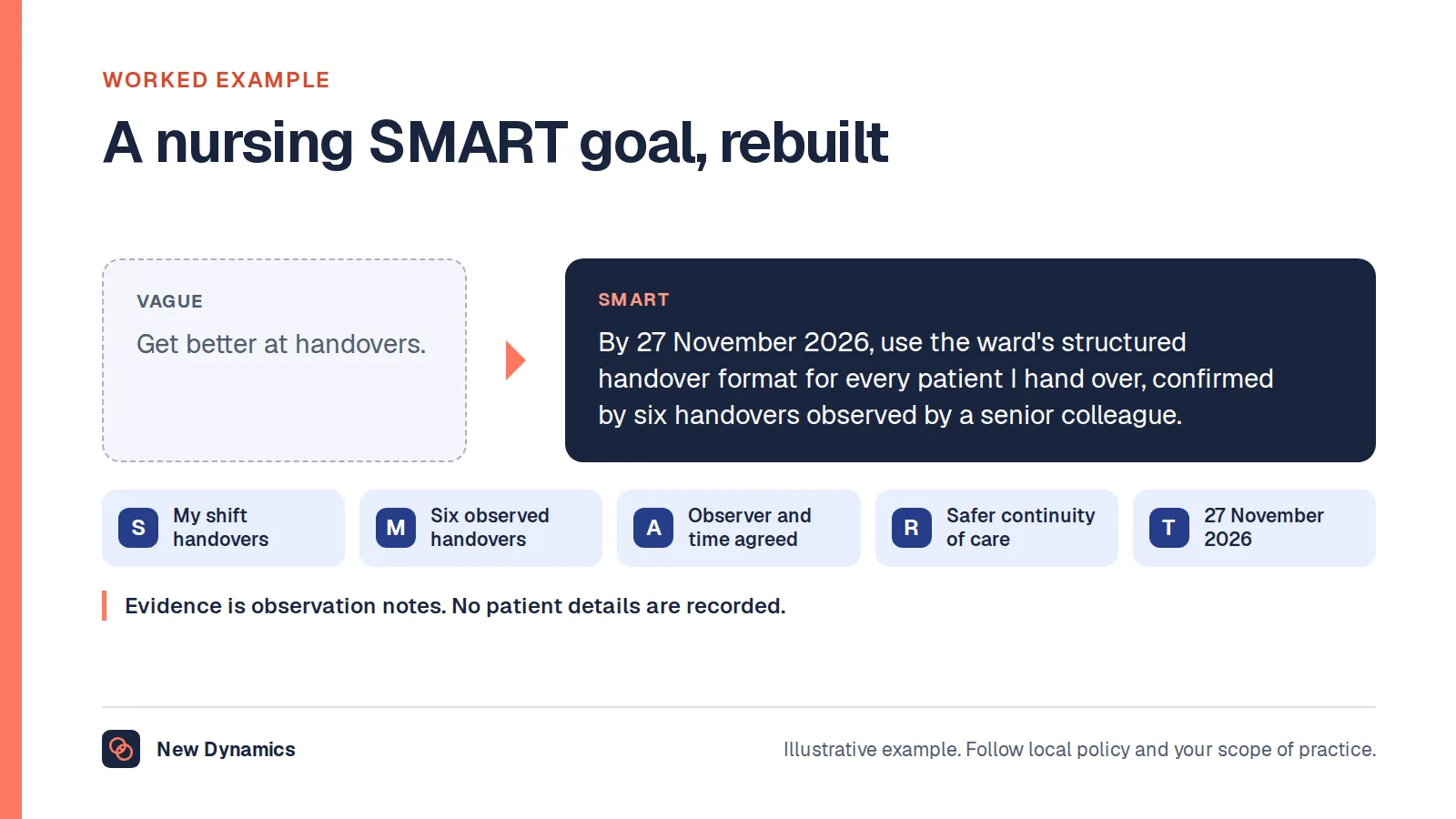 WORKED EXAMPLE

A nursing SMART goal, rebuilt

VAGUE

Get better at handovers.

SMART

By 27 November 2026, use the ward's structured handover format for every patient I hand over, confirmed by six handovers observed by a senior colleague.

S My shift handovers

M Six observed handovers

A Observer and time agreed

R Safer continuity of care

T 27 November 2026

Evidence is observation notes. No patient details are recorded.

New Dynamics

Illustrative example. Follow local policy and your scope of practice.